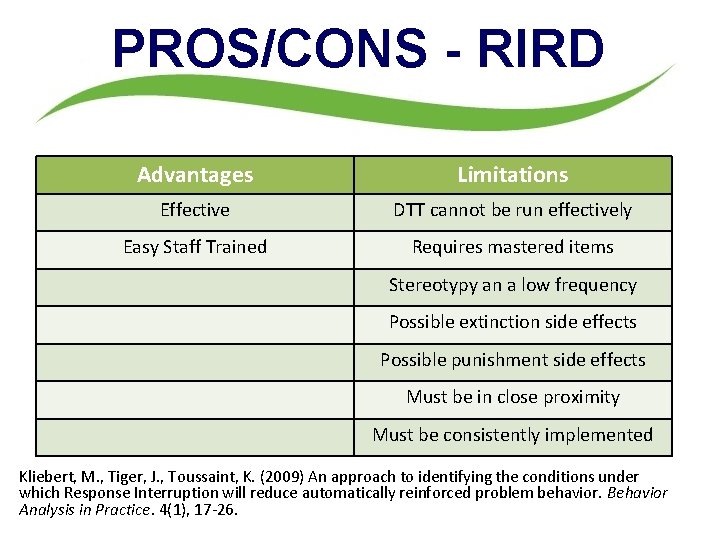 PROS/CONS - RIRD

| Advantages | Limitations |
|---|---|
| Effective | DTT cannot be run effectively |
| Easy Staff Trained | Requires mastered items |
| | Stereotypy an a low frequency |
| | Possible extinction side effects |
| | Possible punishment side effects |
| | Must be in close proximity |
| | Must be consistently implemented |

Kliebert, M., Tiger, J., Toussaint, K. (2009) An approach to identifying the conditions under which Response Interruption will reduce automatically reinforced problem behavior. Behavior Analysis in Practice. 4(1), 17-26.